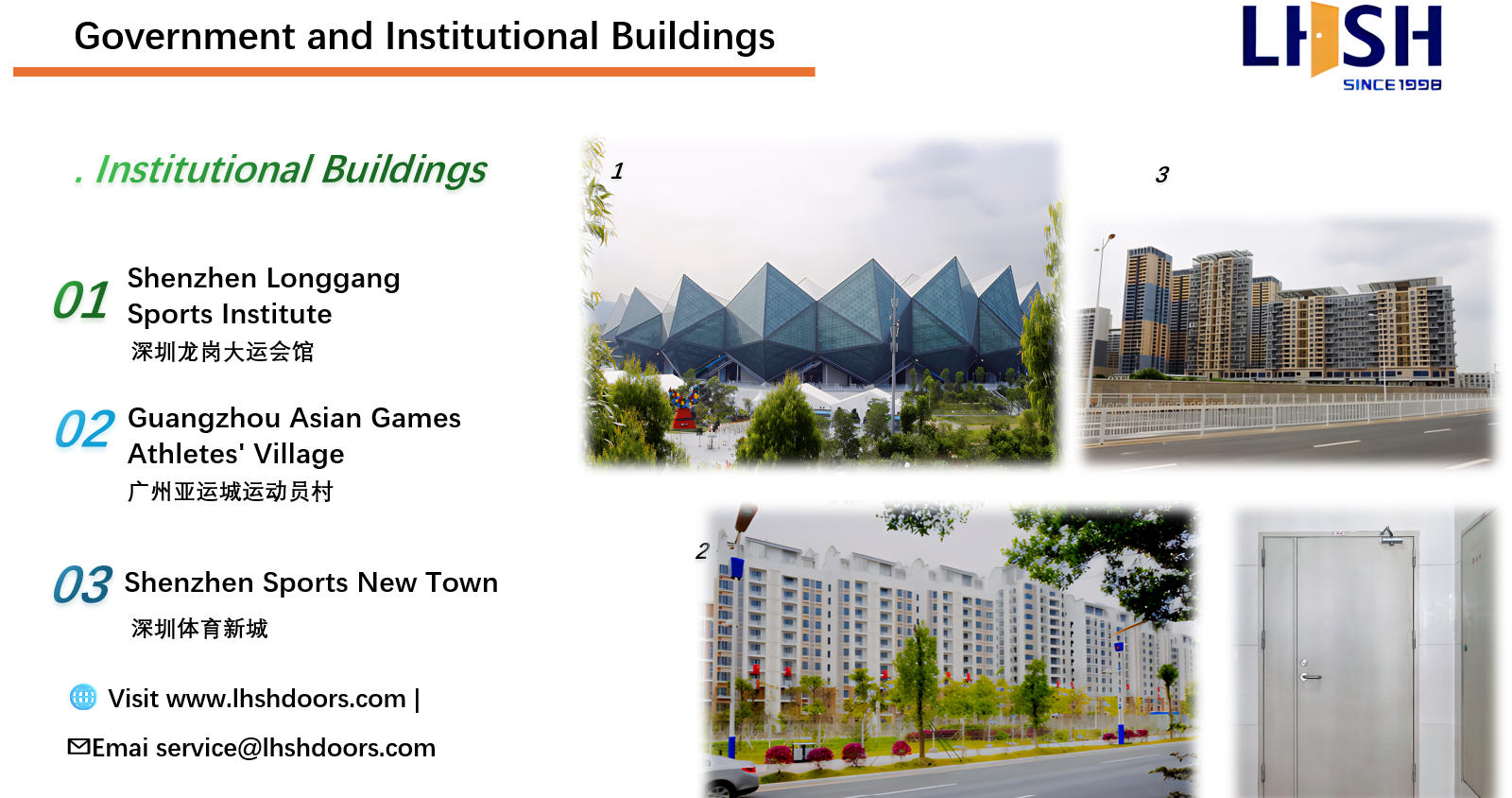 Government and Institutional Buildings

LHSH
SINCE 1998

. Institutional Buildings

01 Shenzhen Longgang Sports Institute
深圳龙岗大运会馆

02 Guangzhou Asian Games Athletes' Village
广州亚运城运动员村

03 Shenzhen Sports New Town
深圳体育新城

Visit www.lhshdoors.com |

Emai service@lhshdoors.com

1

3

2